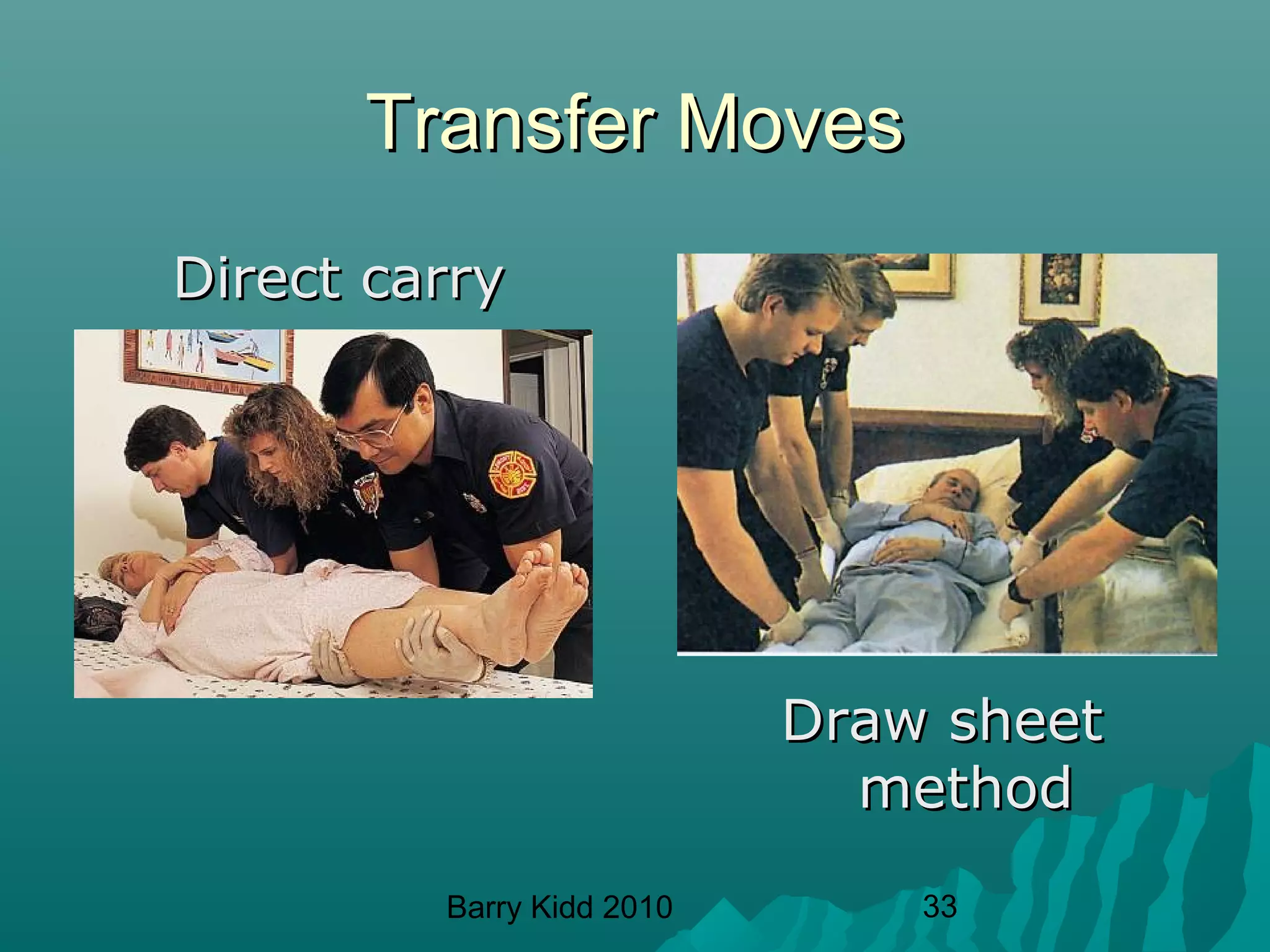 Transfer Moves

Direct carry

Draw sheet method

Barry Kidd 2010

33